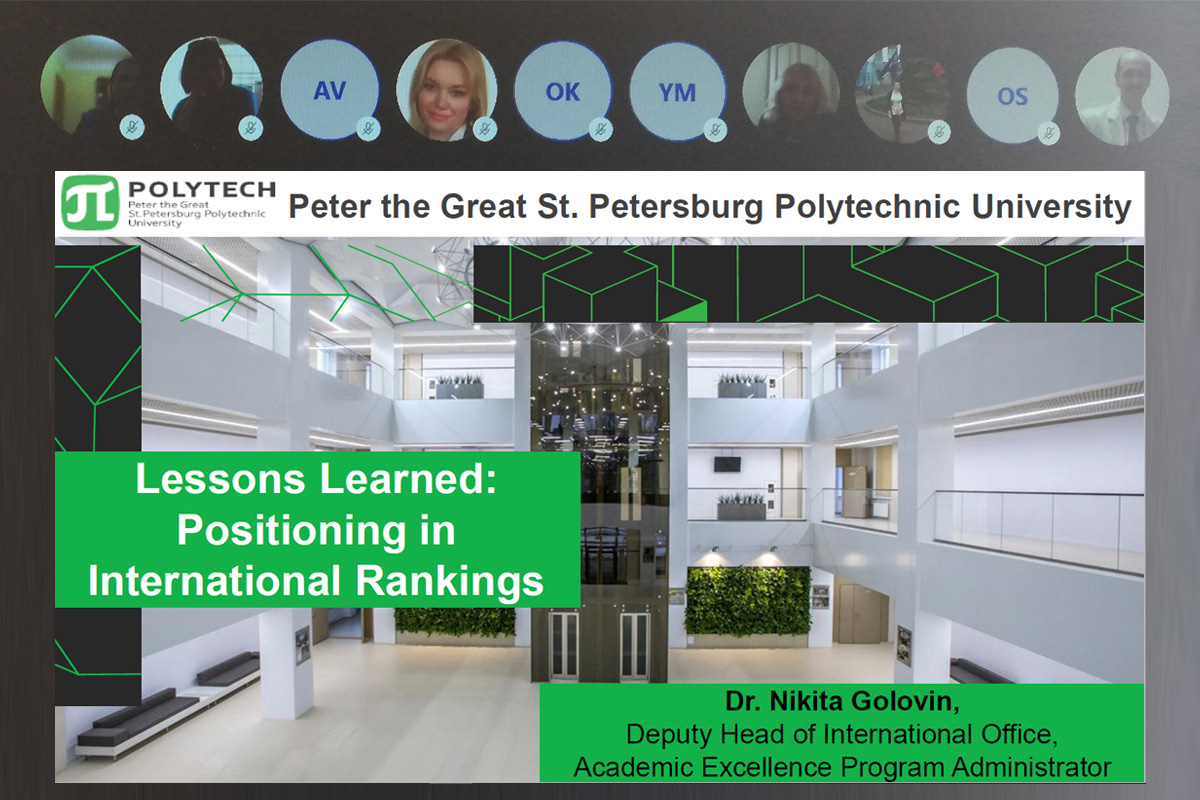 AV
OK
YM
OS

POLYTECH
Peter the Great St.Petersburg Polytechnic University

Peter the Great St. Petersburg Polytechnic University

Lessons Learned: Positioning in International Rankings

Dr. Nikita Golovin,
Deputy Head of International Office,
Academic Excellence Program Administrator